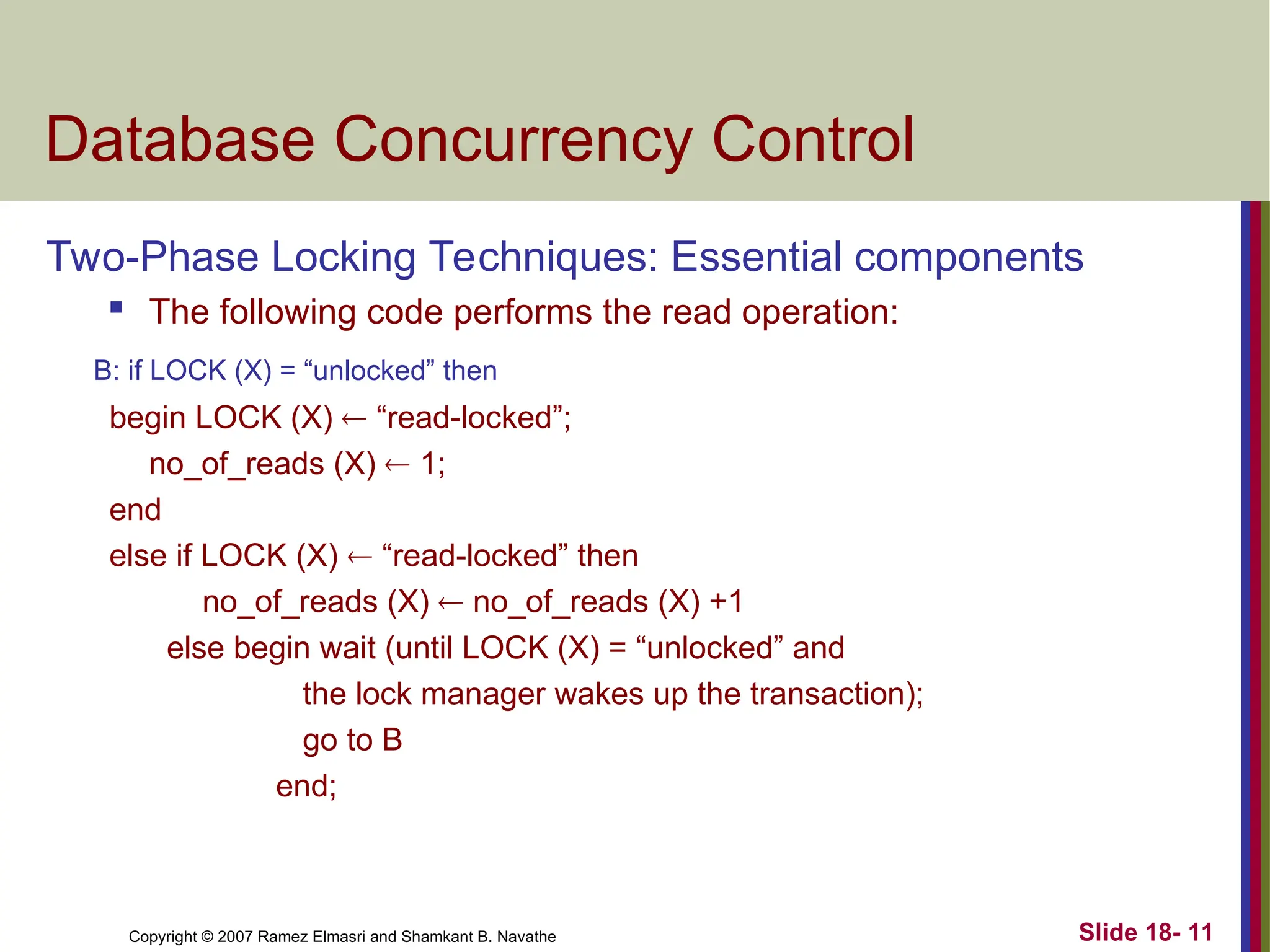 Database Concurrency Control

Two-Phase Locking Techniques: Essential components

▪ The following code performs the read operation:

B: if LOCK (X) = “unlocked” then
begin LOCK (X) ← “read-locked”;
no_of_reads (X) ← 1;
end
else if LOCK (X) ← “read-locked” then
no_of_reads (X) ← no_of_reads (X) +1
else begin wait (until LOCK (X) = “unlocked” and
the lock manager wakes up the transaction);
go to B
end;

Copyright © 2007 Ramez Elmasri and Shamkant B. Navathe

Slide 18- 11